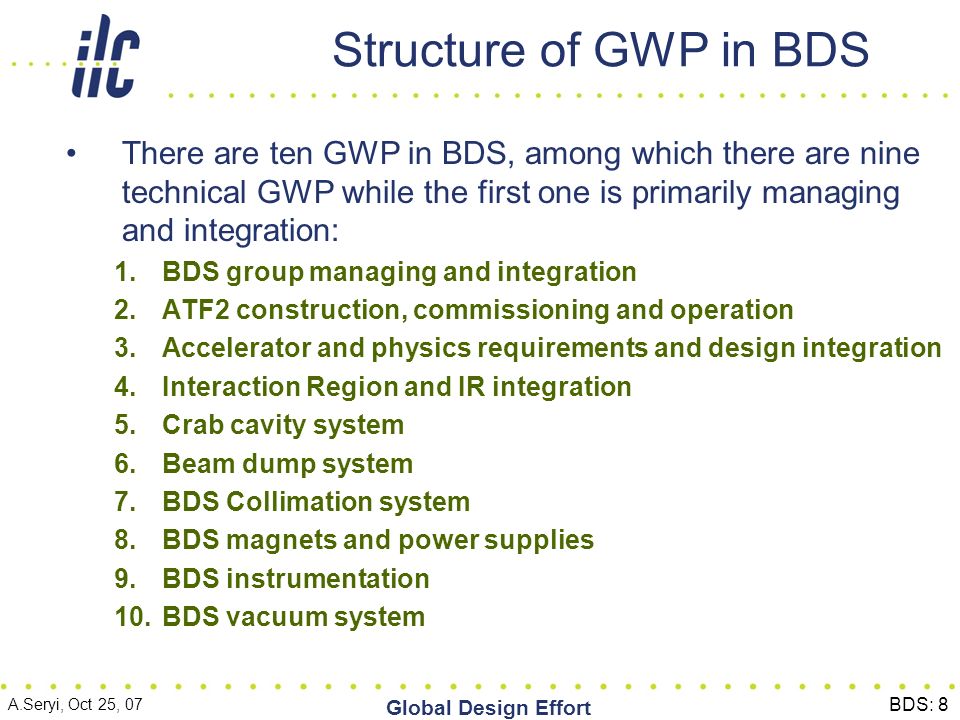 ilc

Structure of GWP in BDS

• There are ten GWP in BDS, among which there are nine technical GWP while the first one is primarily managing and integration:

1. BDS group managing and integration
2. ATF2 construction, commissioning and operation
3. Accelerator and physics requirements and design integration
4. Interaction Region and IR integration
5. Crab cavity system
6. Beam dump system
7. BDS Collimation system
8. BDS magnets and power supplies
9. BDS instrumentation
10. BDS vacuum system

A.Seryi, Oct 25, 07

Global Design Effort

BDS: 8